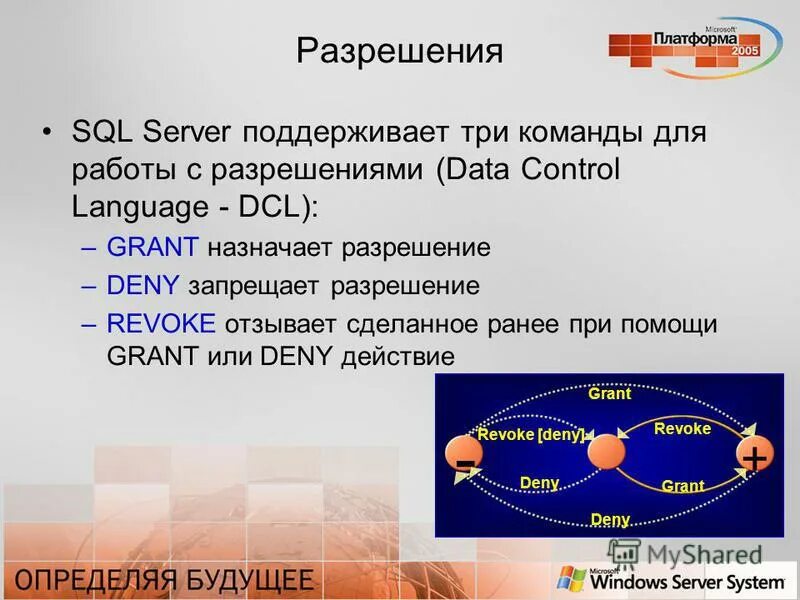 Разрешения

Microsoft Платформа 2005

• SQL Server поддерживает три команды для работы с разрешениями (Data Control Language - DCL):
– GRANT назначает разрешение
– DENY запрещает разрешение
– REVOKE отзывает сделанное ранее при помощи GRANT или DENY действие

Grant
Revoke [deny]
Revoke
-
+
Deny
Grant
Deny

MyShared

ОПРЕДЕЛЯЯ БУДУЩЕЕ

Microsoft Windows Server System